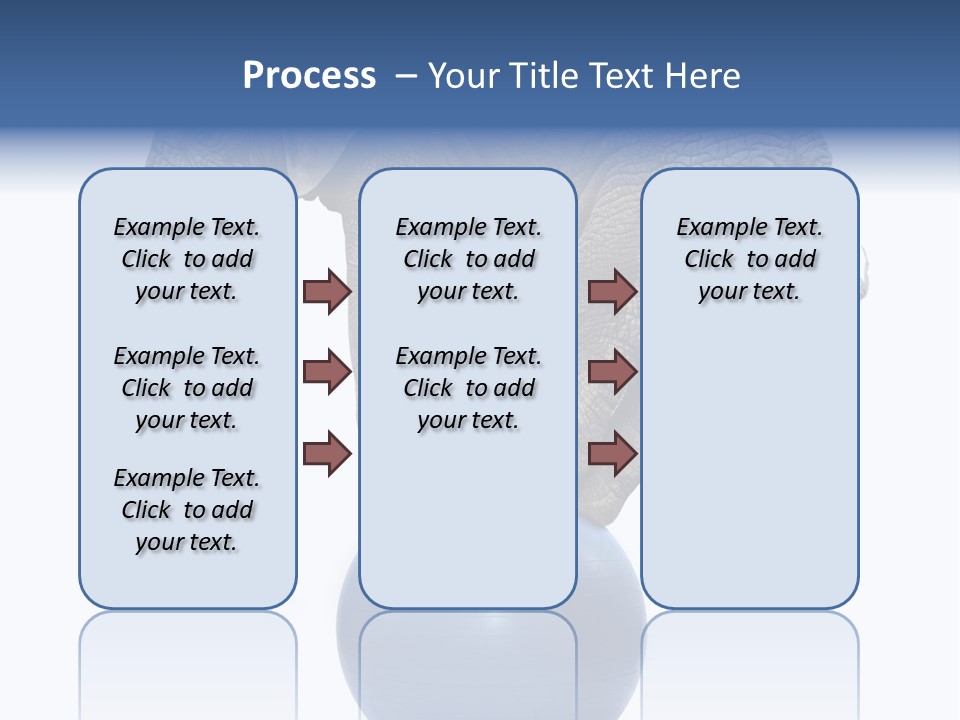 Process – Your Title Text Here

Example Text. Click to add your text.

Example Text. Click to add your text.

Example Text. Click to add your text.

Example Text. Click to add your text.

Example Text. Click to add your text.

Example Text. Click to add your text.